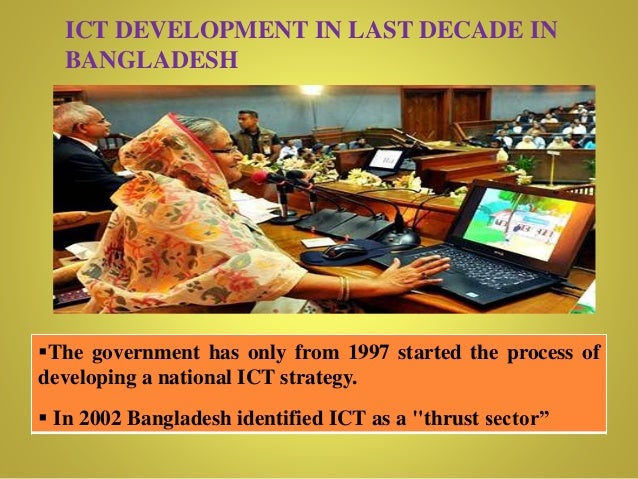 ICT DEVELOPMENT IN LAST DECADE IN BANGLADESH

▪The government has only from 1997 started the process of developing a national ICT strategy.

▪ In 2002 Bangladesh identified ICT as a "thrust sector”